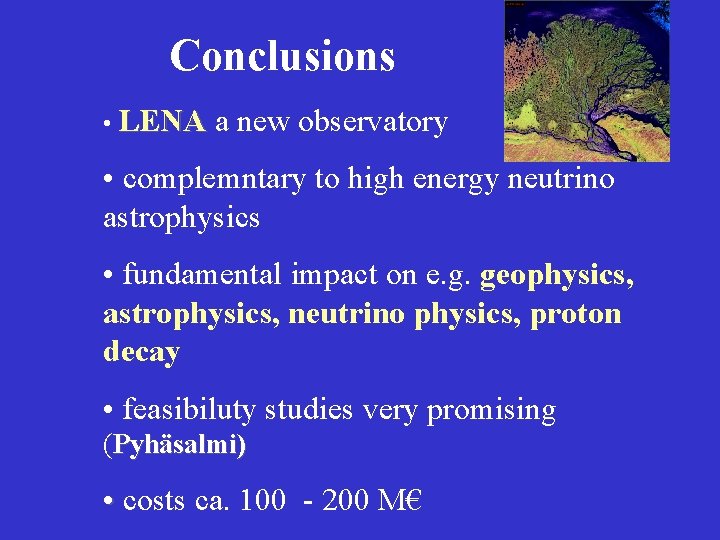 Conclusions

• LENA a new observatory

• complemntary to high energy neutrino astrophysics

• fundamental impact on e.g. geophysics, astrophysics, neutrino physics, proton decay

• feasibiluty studies very promising (Pyhäsalmi)

• costs ca. 100 - 200 M€